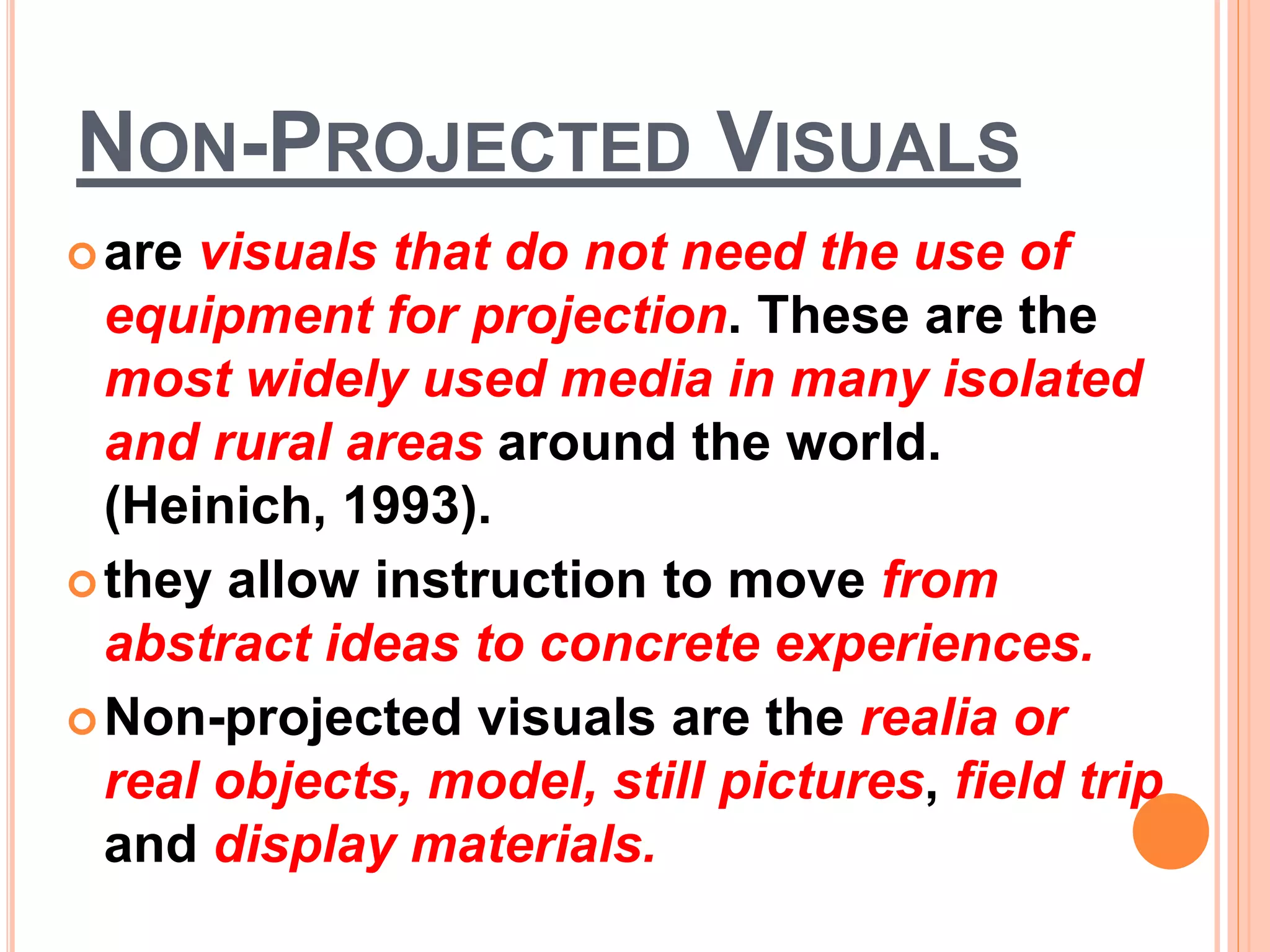 NON-PROJECTED VISUALS

are visuals that do not need the use of equipment for projection. These are the most widely used media in many isolated and rural areas around the world. (Heinich, 1993).

they allow instruction to move from abstract ideas to concrete experiences.

Non-projected visuals are the realia or real objects, model, still pictures, field trip and display materials.